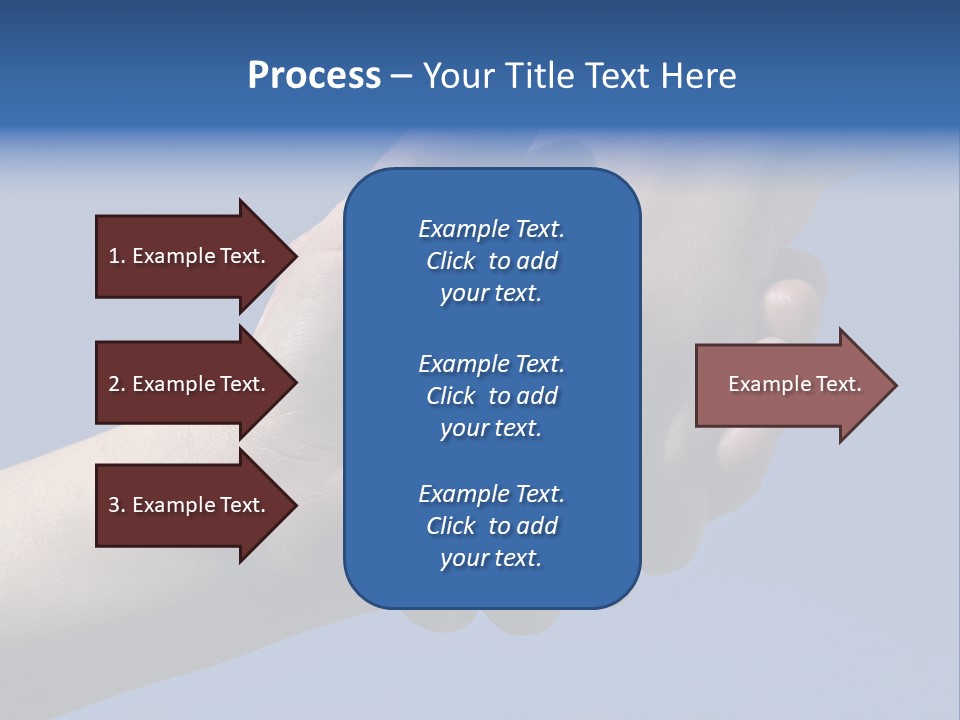 Process – Your Title Text Here

1. Example Text.

2. Example Text.

3. Example Text.

Example Text. Click to add your text.

Example Text. Click to add your text.

Example Text. Click to add your text.

Example Text.